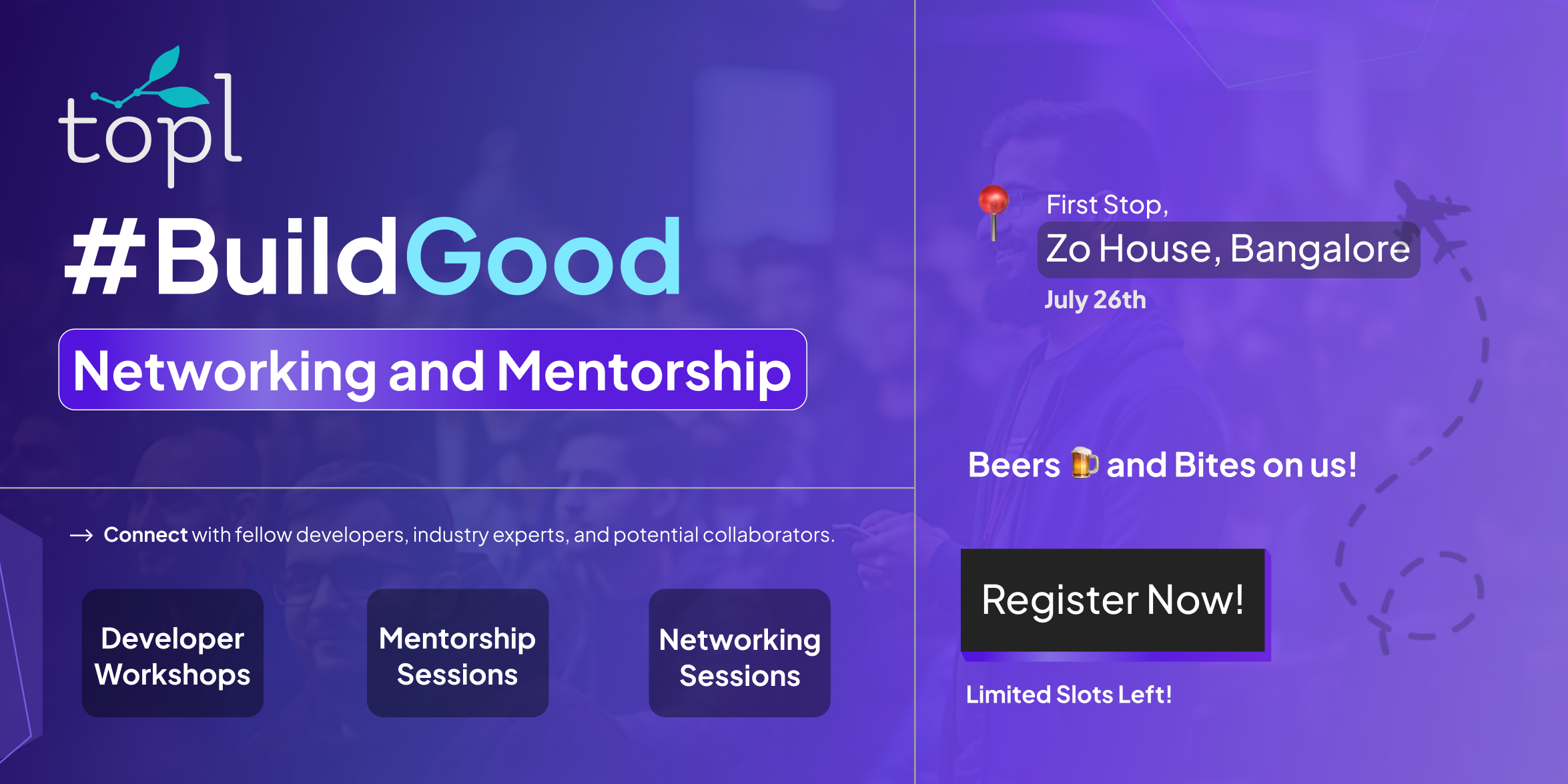 topl

#BuildGood

Networking and Mentorship

→ Connect with fellow developers, industry experts, and potential collaborators.

Developer Workshops

Mentorship Sessions

Networking Sessions

First Stop,
Zo House, Bangalore
July 26th

Beers 🍺 and Bites on us!

Register Now!

Limited Slots Left!